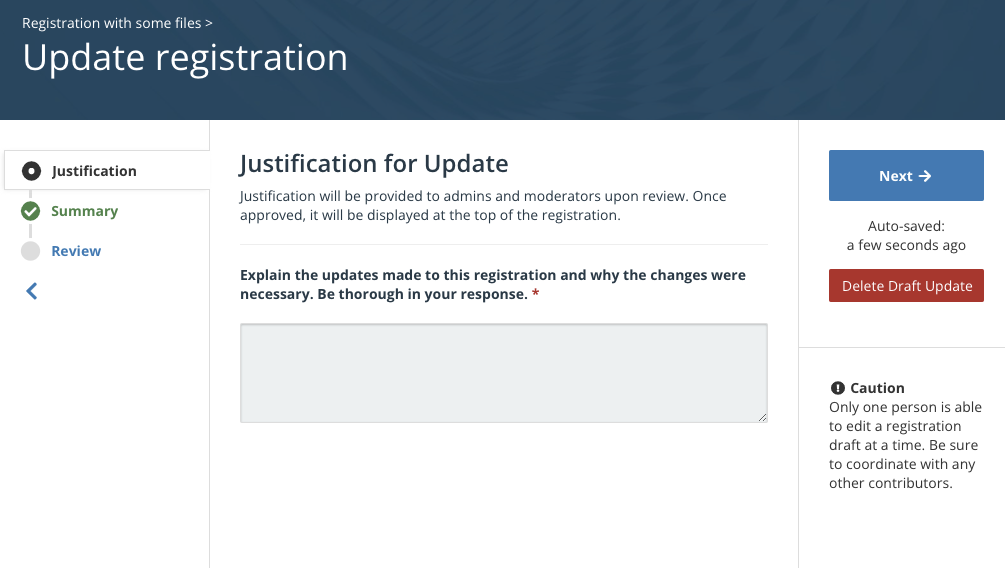 Registration with some files >

Update registration

Justification

Summary

Review

Justification for Update

Justification will be provided to admins and moderators upon review. Once approved, it will be displayed at the top of the registration.

Explain the updates made to this registration and why the changes were necessary. Be thorough in your response. *

Next →

Auto-saved:
a few seconds ago

Delete Draft Update

Caution
Only one person is able to edit a registration draft at a time. Be sure to coordinate with any other contributors.